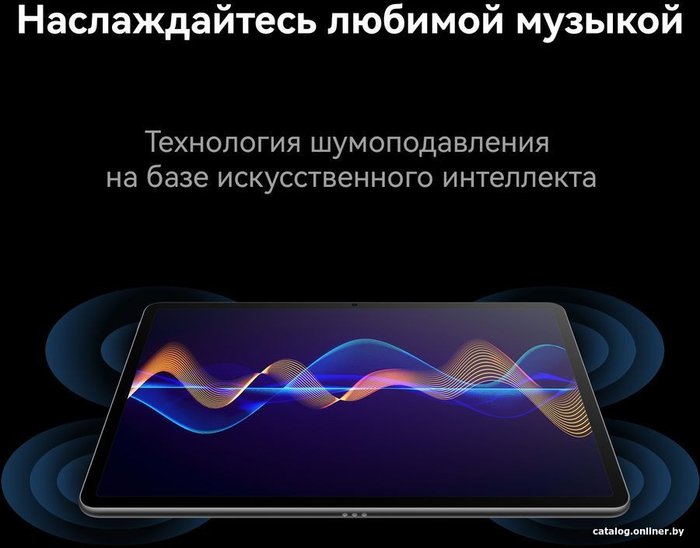 Наслаждайтесь любимой музыкой

Технология шумоподавления на базе искусственного интеллекта

catalog.onliner.by